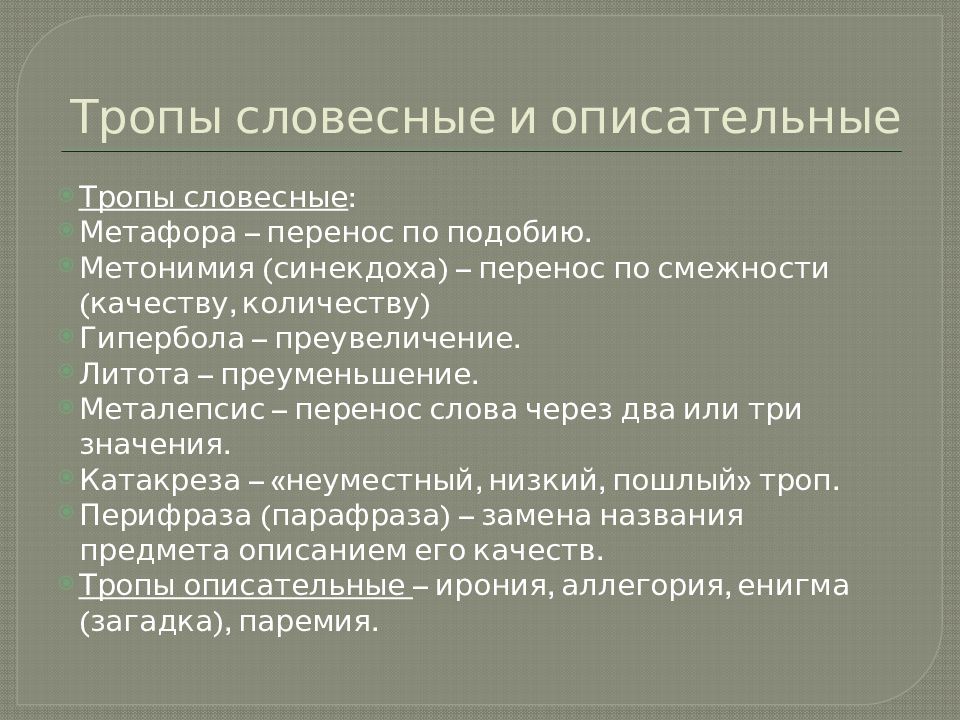 Тропы словесные и описательные

Тропы словесные:
Метафора – перенос по подобию.
Метонимия (синекдоха) – перенос по смежности (качеству, количеству)
Гипербола – преувеличение.
Литота – преуменьшение.
Металепсис – перенос слова через два или три значения.
Катакреза – «неуместный, низкий, пошлый» троп.
Перифраза (парафраза) – замена названия предмета описанием его качеств.
Тропы описательные – ирония, аллегория, енигма (загадка), паремия.